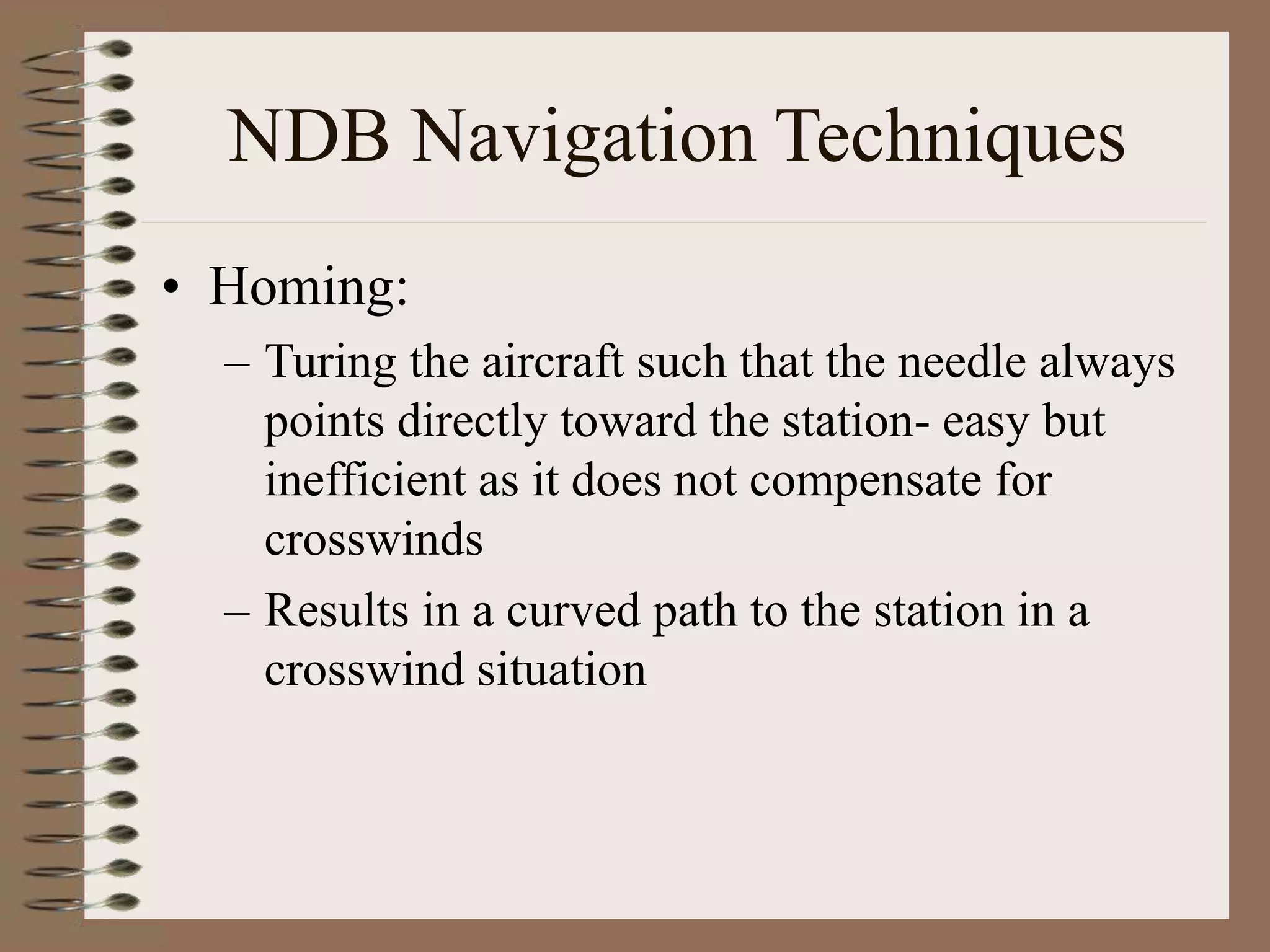 NDB Navigation Techniques

• Homing:

– Turing the aircraft such that the needle always points directly toward the station- easy but inefficient as it does not compensate for crosswinds

– Results in a curved path to the station in a crosswind situation